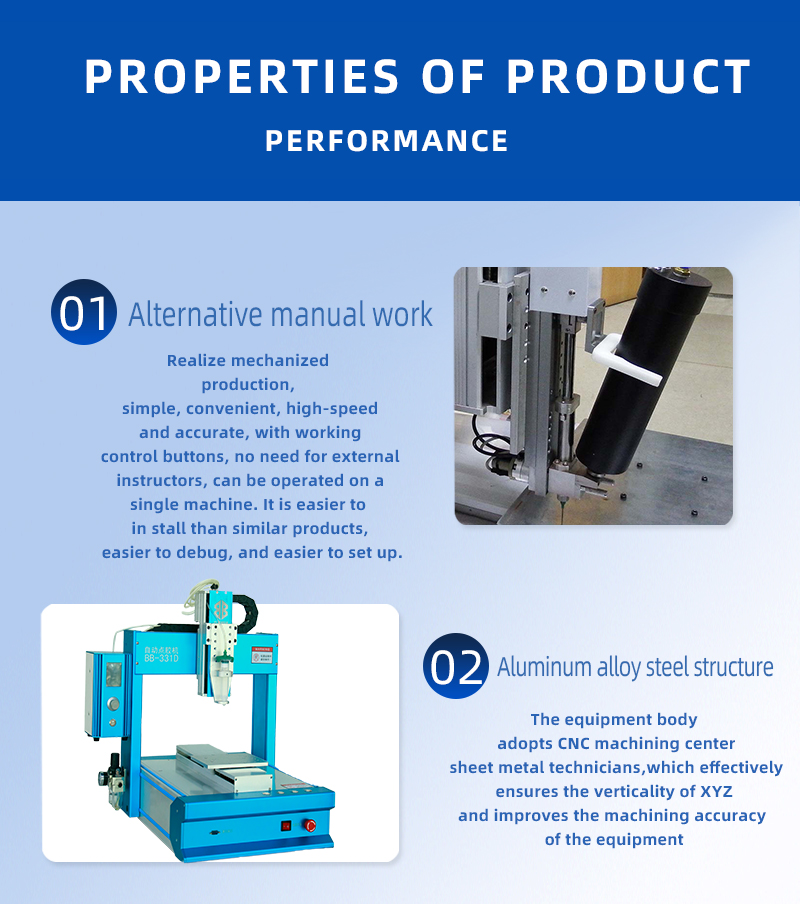 PROPERTIES OF PRODUCT
PERFORMANCE

01 Alternative manual work

Realize mechanized production, simple, convenient, high-speed and accurate, with working control buttons, no need for external instructors, can be operated on a single machine. It is easier to in stall than similar products, easier to debug, and easier to set up.

自动点胶机
BB-331D

02 Aluminum alloy steel structure

The equipment body adopts CNC machining center sheet metal technicians,which effectively ensures the verticality of XYZ and improves the machining accuracy of the equipment